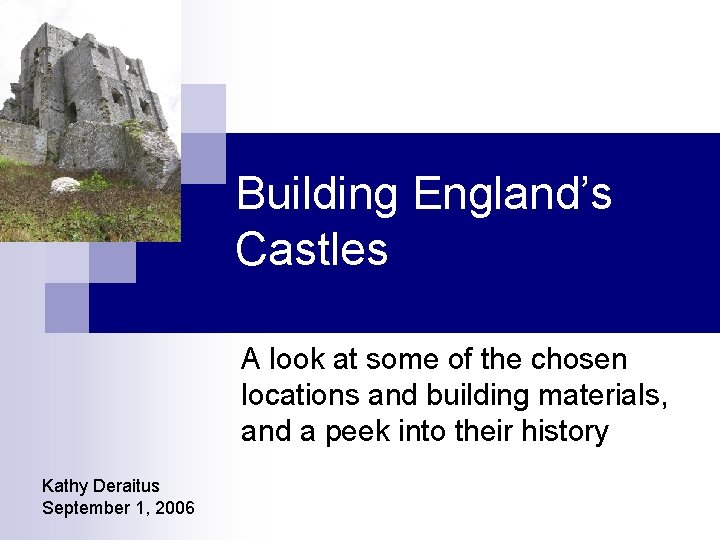 Building England's Castles

A look at some of the chosen locations and building materials, and a peek into their history

Kathy Deraitus
September 1, 2006